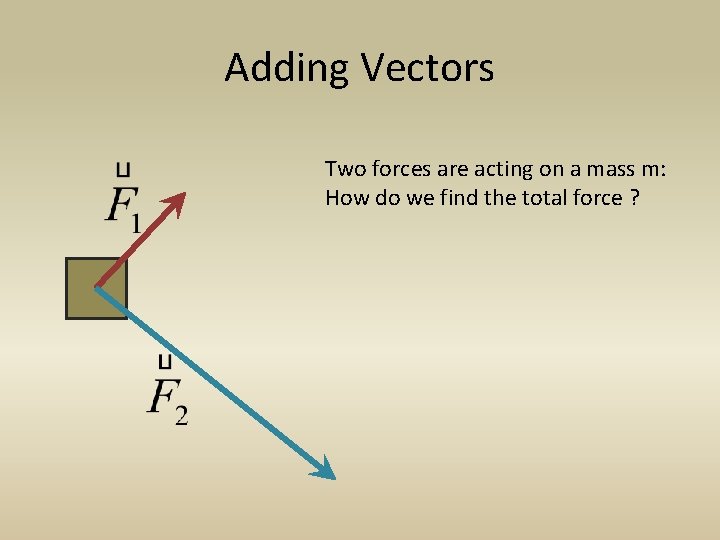 Adding Vectors

$\vec{F}_1$

$\vec{F}_2$

Two forces are acting on a mass m:
How do we find the total force ?